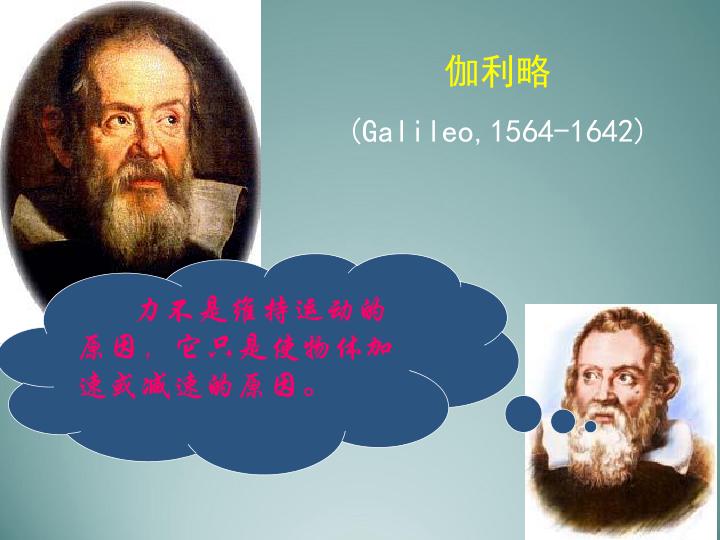 伽利略

(Galileo,1564-1642)

力不是维持运动的原因，它只是使物体加速或减速的原因。